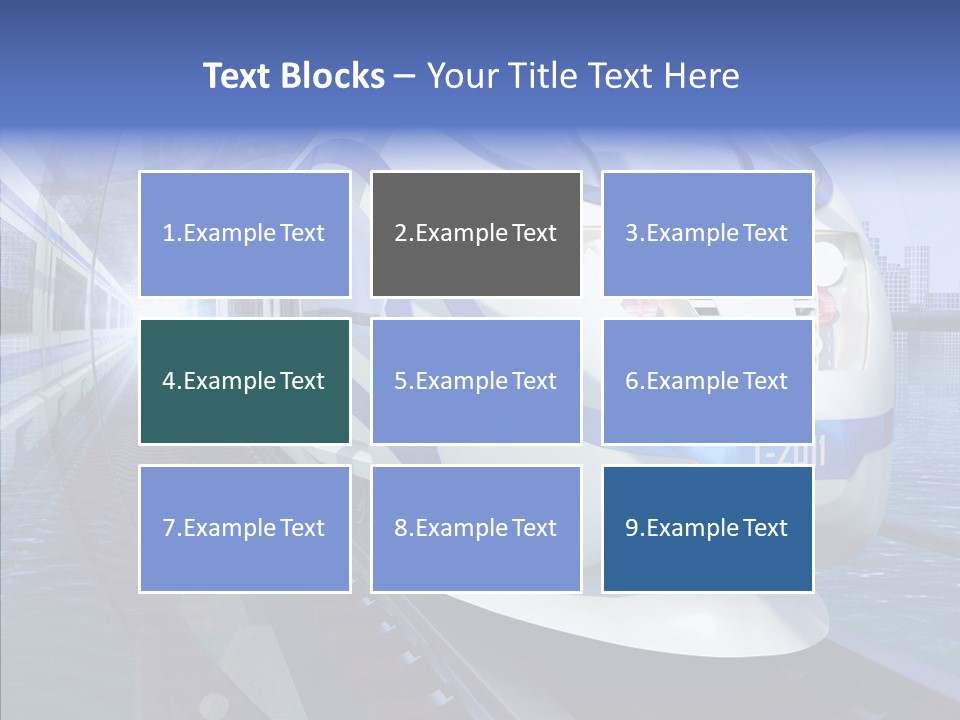 Text Blocks – Your Title Text Here

1.Example Text

2.Example Text

3.Example Text

4.Example Text

5.Example Text

6.Example Text

7.Example Text

8.Example Text

9.Example Text